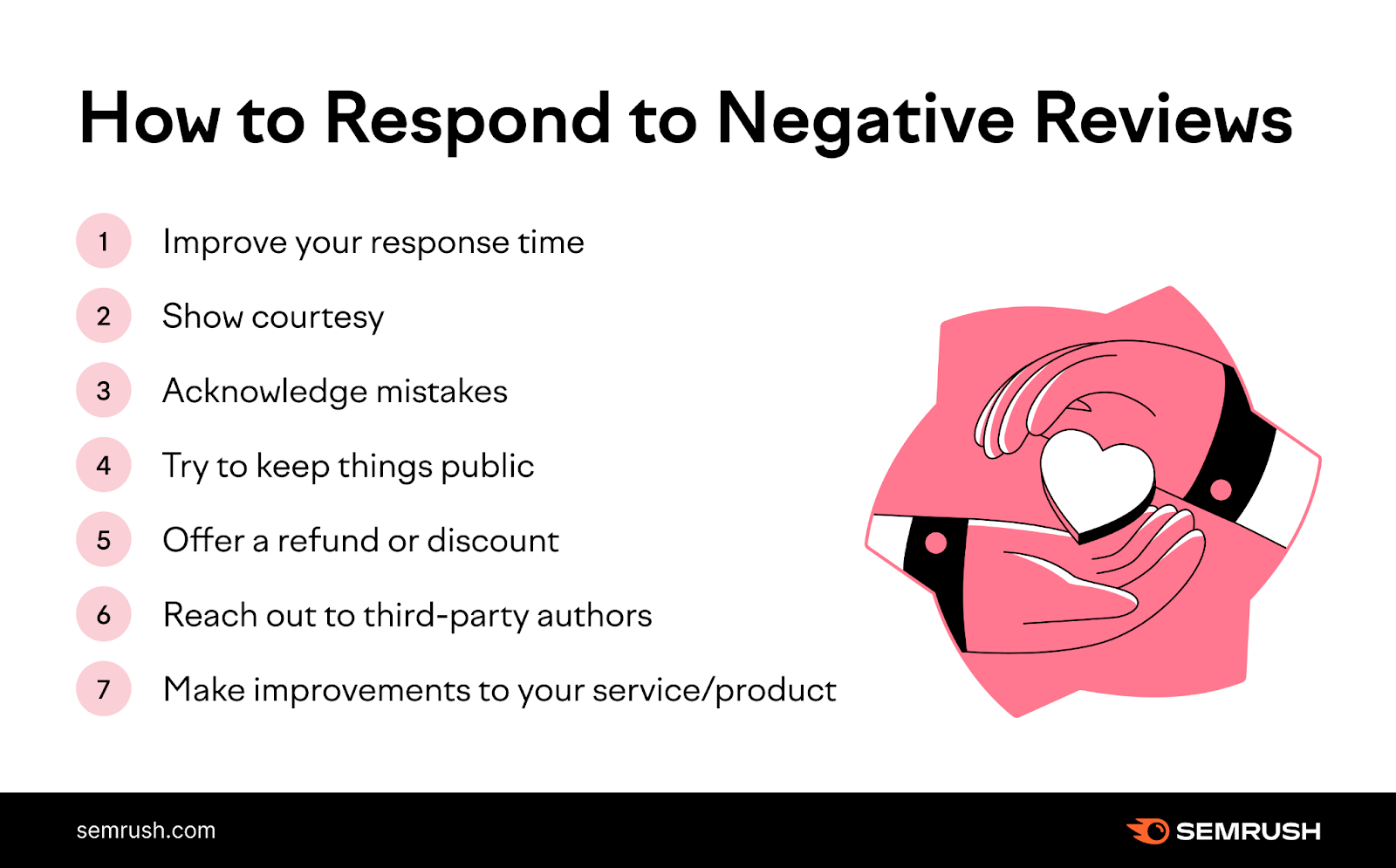 How to Respond to Negative Reviews

1 Improve your response time

2 Show courtesy

3 Acknowledge mistakes

4 Try to keep things public

5 Offer a refund or discount

6 Reach out to third-party authors

7 Make improvements to your service/product

semrush.com

SEMRUSH